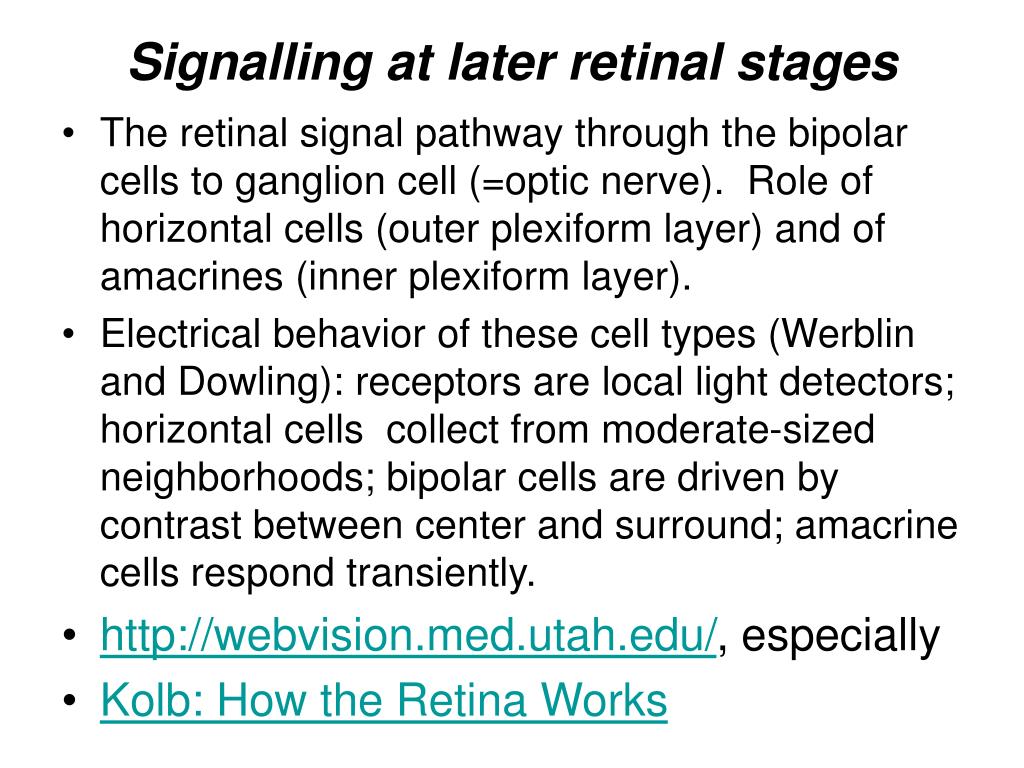 Signalling at later retinal stages

• The retinal signal pathway through the bipolar cells to ganglion cell (=optic nerve). Role of horizontal cells (outer plexiform layer) and of amacrines (inner plexiform layer).

• Electrical behavior of these cell types (Werblin and Dowling): receptors are local light detectors; horizontal cells collect from moderate-sized neighborhoods; bipolar cells are driven by contrast between center and surround; amacrine cells respond transiently.

• http://webvision.med.utah.edu/, especially

• Kolb: How the Retina Works